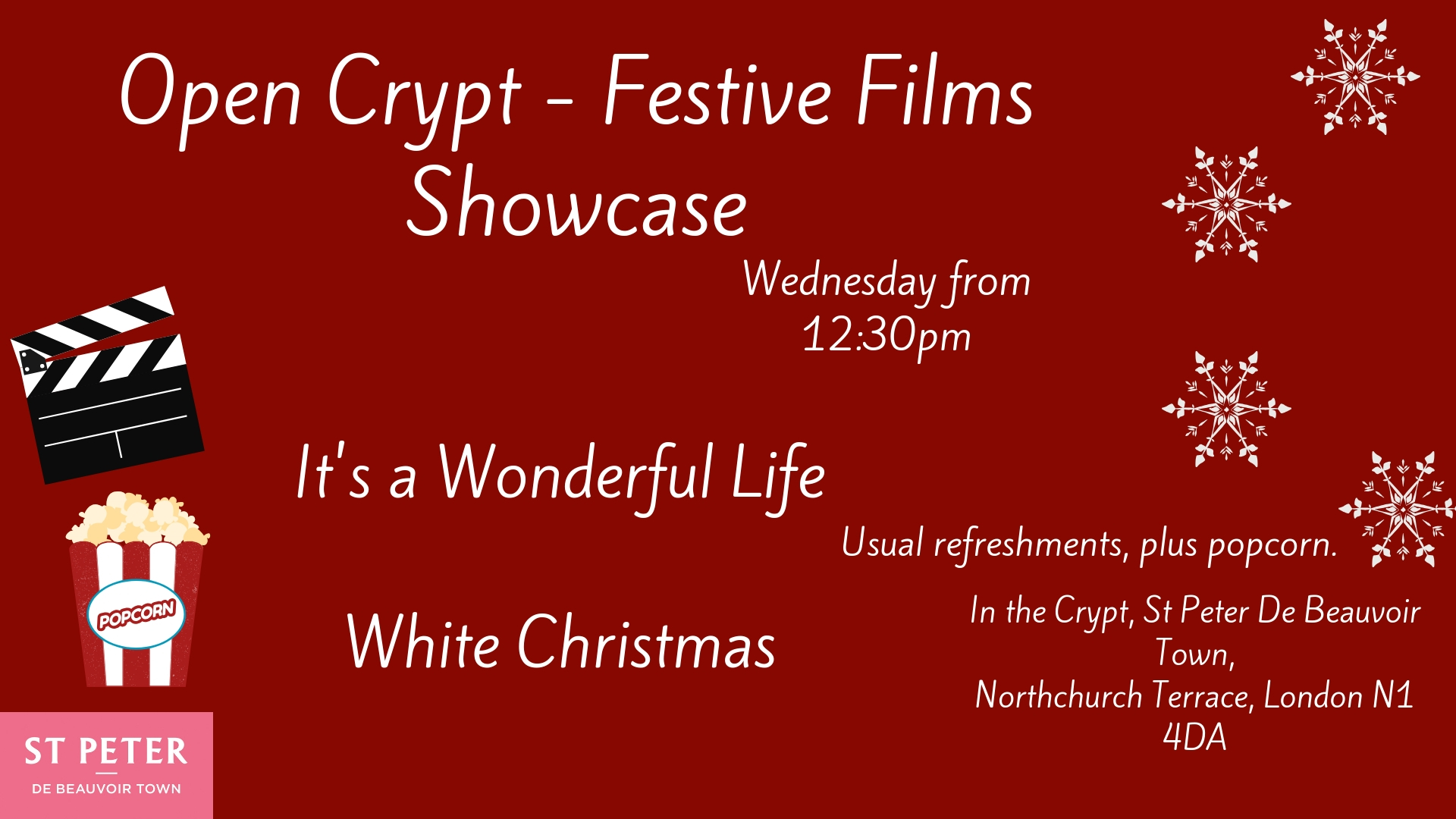 Open Crypt - Festive Films Showcase

Wednesday from 12:30pm

It's a Wonderful Life

Usual refreshments, plus popcorn.

White Christmas

In the Crypt, St Peter De Beauvoir Town,
Northchurch Terrace, London N1 4DA

POPCORN

ST PETER
DE BEAUVOIR TOWN